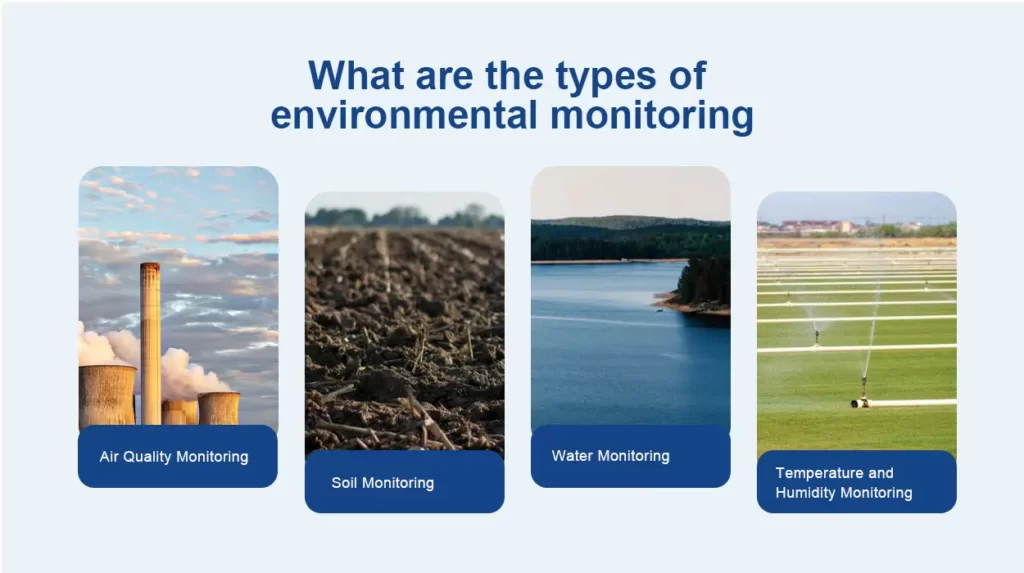 What are the types of environmental monitoring

Air Quality Monitoring

Soil Monitoring

Water Monitoring

Temperature and Humidity Monitoring